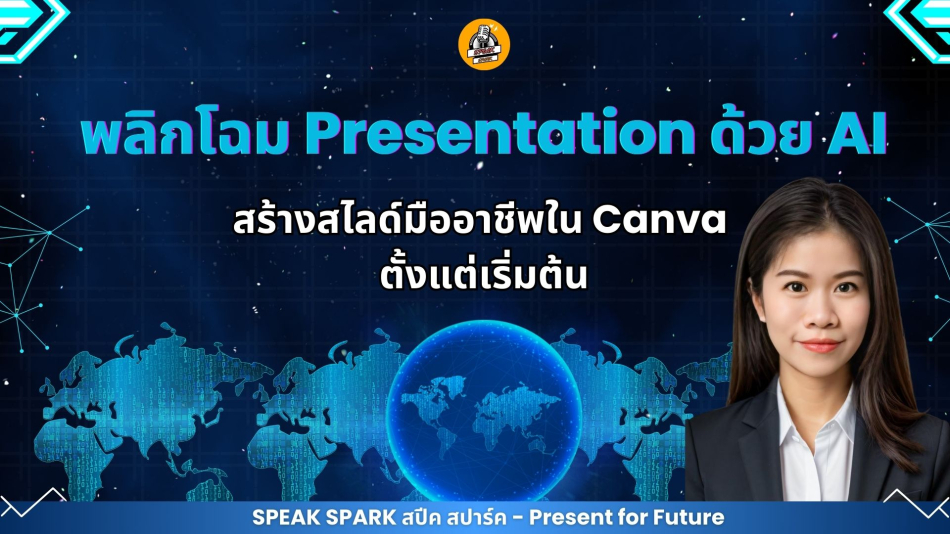 พลิกโฉม Presentation ด้วย AI

สร้างสไลด์มืออาชีพใน Canva
ตั้งแต่เริ่มต้น

SPEAK SPARK สปีค สปาร์ค - Present for Future